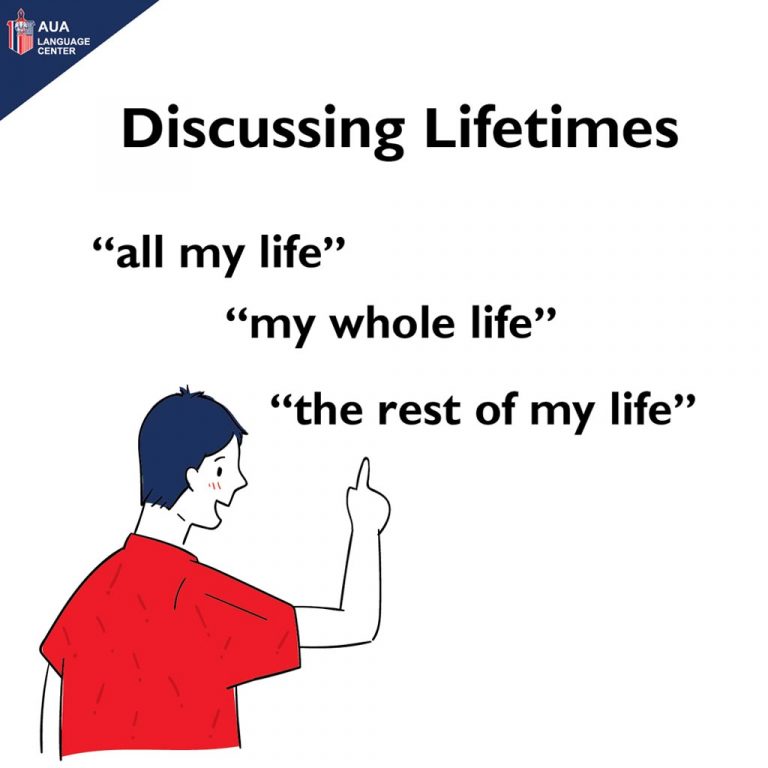 AUA LANGUAGE CENTER

Discussing Lifetimes

“all my life”

“my whole life”

“the rest of my life”